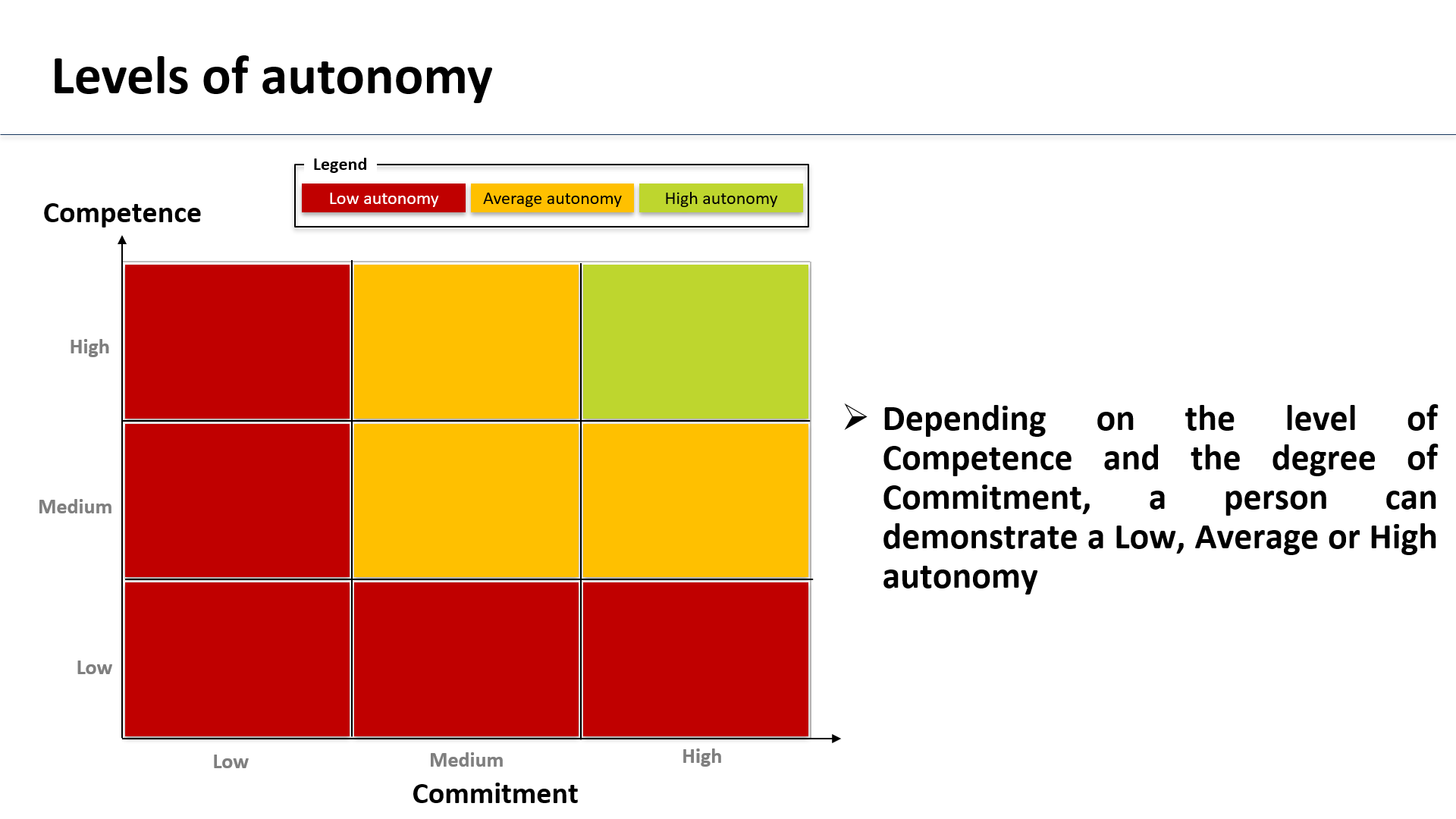 Levels of autonomy

Legend
Low autonomy
Average autonomy
High autonomy

Competence

High
Medium
Low

Low
Medium
High

Commitment

➢ Depending on the level of Competence and the degree of Commitment, a person can demonstrate a Low, Average or High autonomy